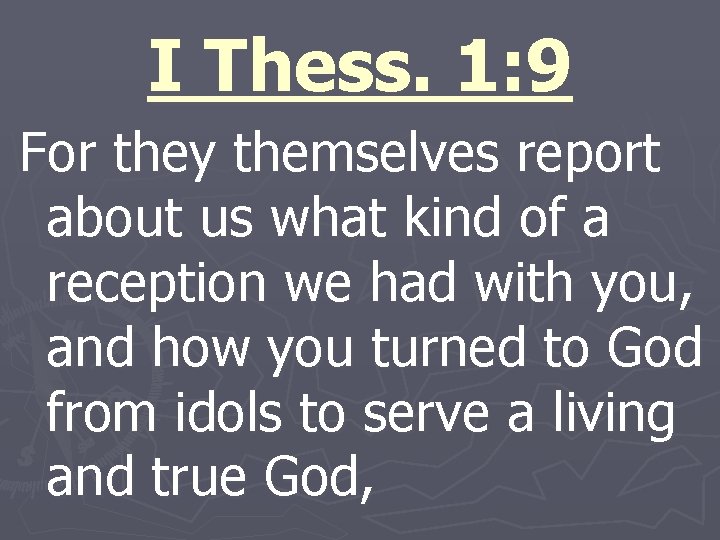 I Thess. 1:9

For they themselves report about us what kind of a reception we had with you, and how you turned to God from idols to serve a living and true God,